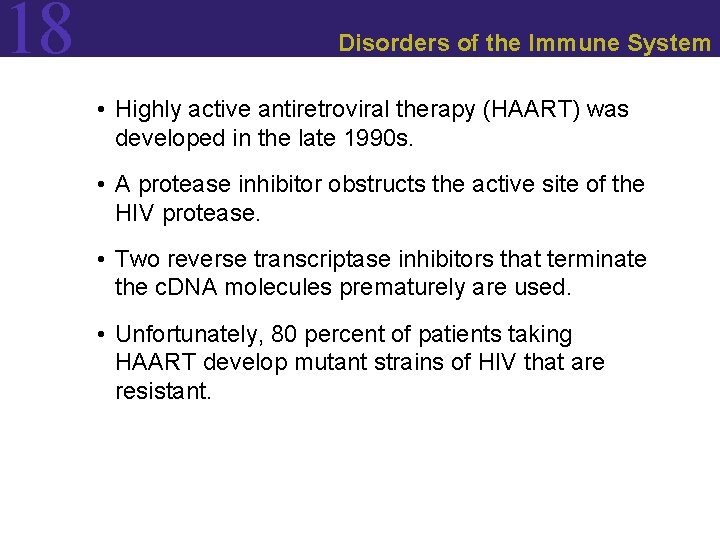 18

Disorders of the Immune System

• Highly active antiretroviral therapy (HAART) was developed in the late 1990s.

• A protease inhibitor obstructs the active site of the HIV protease.

• Two reverse transcriptase inhibitors that terminate the cDNA molecules prematurely are used.

• Unfortunately, 80 percent of patients taking HAART develop mutant strains of HIV that are resistant.